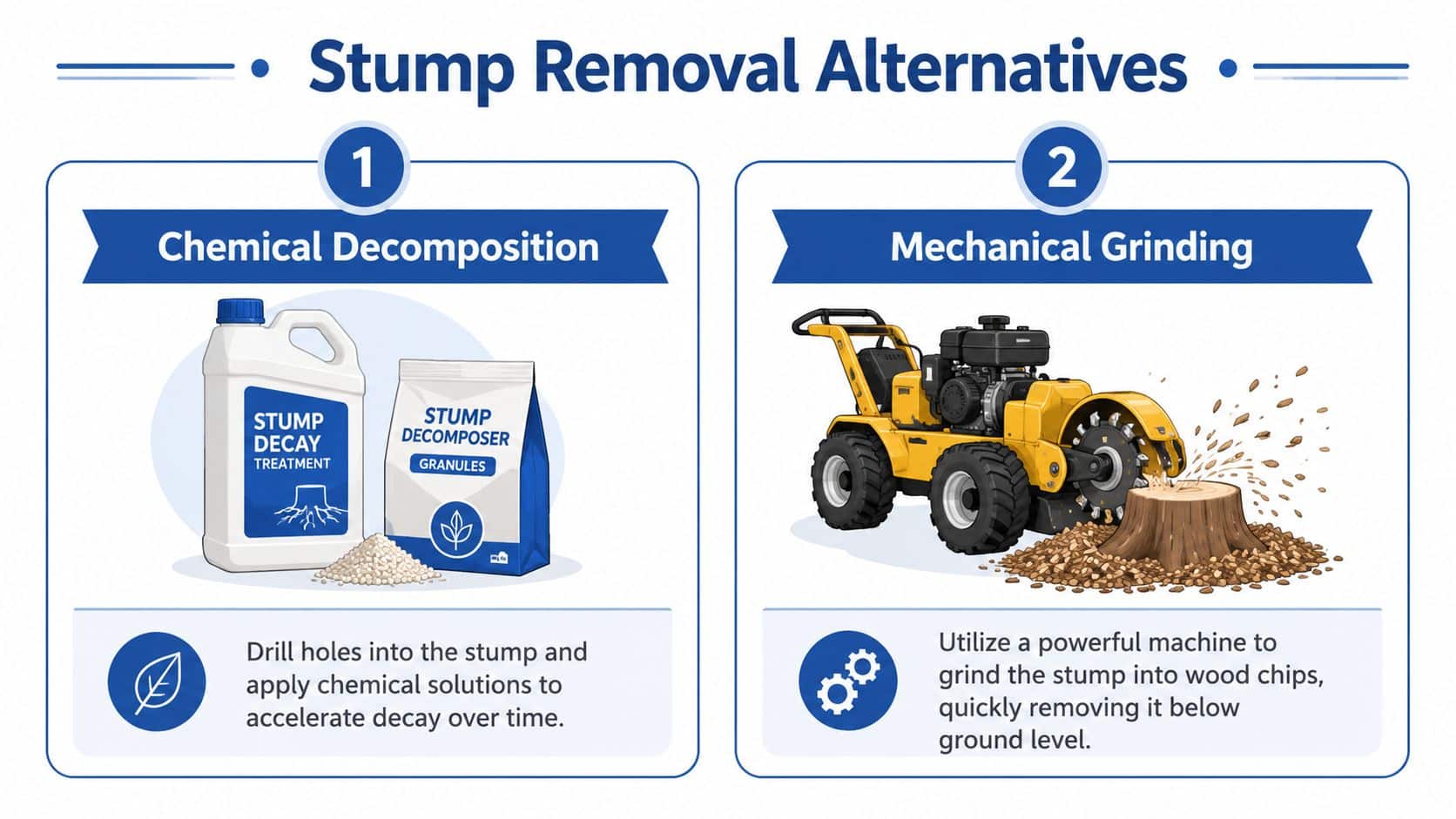 Stump Removal Alternatives

1

Chemical Decomposition

STUMP DECAY TREATMENT

STUMP DECOMPOSER

GRANULES

Drill holes into the stump and apply chemical solutions to accelerate decay over time.

2

Mechanical Grinding

Utilize a powerful machine to grind the stump into wood chips, quickly removing it below ground level.